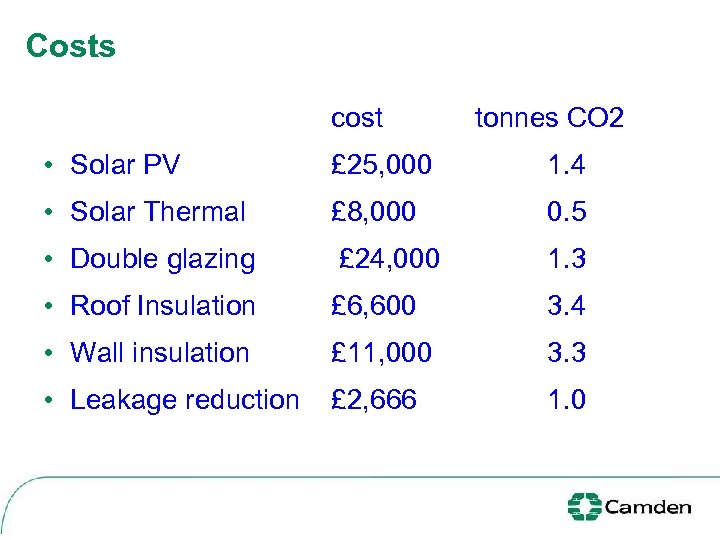 Costs

| | cost | tonnes CO2 |
|---|---|---|
| • Solar PV | £25,000 | 1.4 |
| • Solar Thermal | £8,000 | 0.5 |
| • Double glazing | £24,000 | 1.3 |
| • Roof Insulation | £6,600 | 3.4 |
| • Wall insulation | £11,000 | 3.3 |
| • Leakage reduction | £2,666 | 1.0 |

Camden